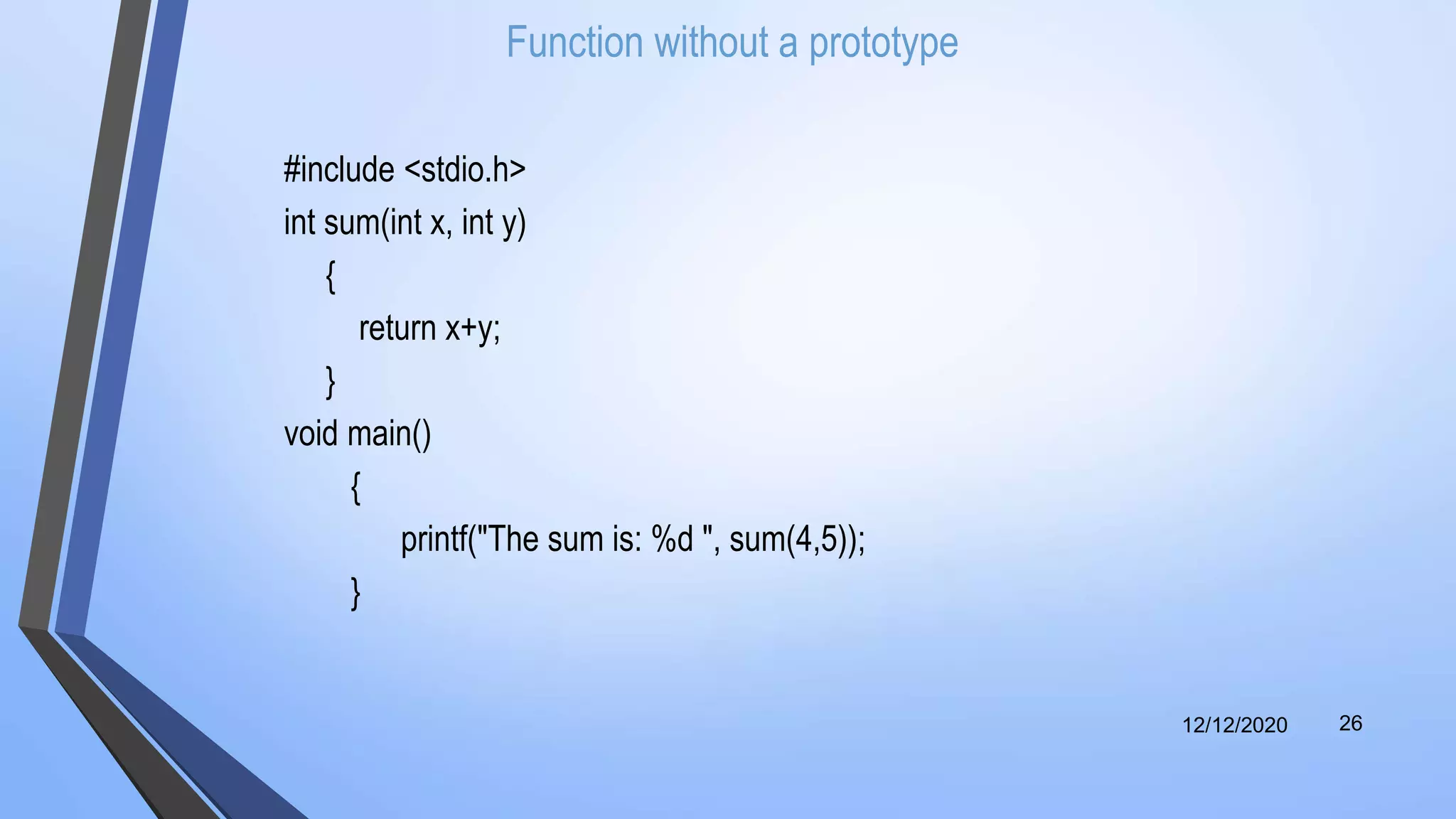 Function without a prototype

#include <stdio.h>
int sum(int x, int y)
{
return x+y;
}
void main()
{
printf("The sum is: %d ", sum(4,5));
}

12/12/2020 26